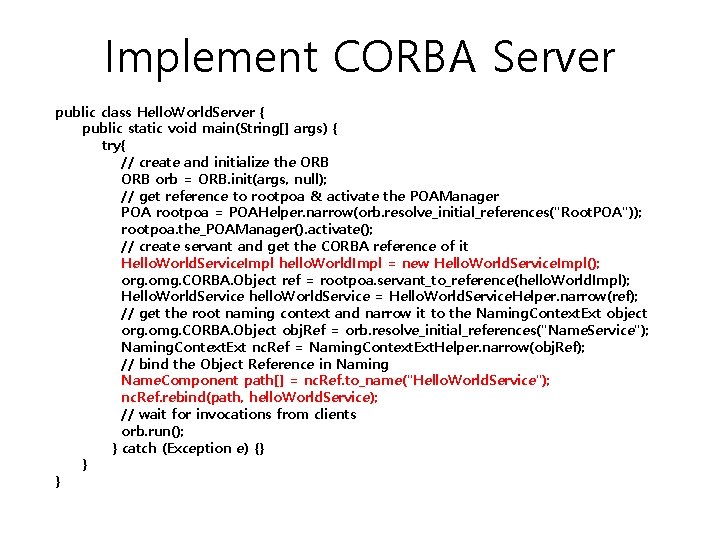 Implement CORBA Server

public class HelloWorldServer {
public static void main(String[] args) {
try{
// create and initialize the ORB
ORB orb = ORB.init(args, null);
// get reference to rootpoa & activate the POAManager
POA rootpoa = POAHelper.narrow(orb.resolve_initial_references("RootPOA"));
rootpoa.the_POAManager().activate();
// create servant and get the CORBA reference of it
HelloWorldServiceImpl helloWorldImpl = new HelloWorldServiceImpl();
org.omg.CORBA.Object ref = rootpoa.servant_to_reference(helloWorldImpl);
HelloWorldService helloWorldService = HelloWorldServiceHelper.narrow(ref);
// get the root naming context and narrow it to the NamingContextExt object
org.omg.CORBA.Object objRef = orb.resolve_initial_references("NameService");
NamingContextExt ncRef = NamingContextExtHelper.narrow(objRef);
// bind the Object Reference in Naming
NameComponent path[] = ncRef.to_name("HelloWorldService");
ncRef.rebind(path, helloWorldService);
// wait for invocations from clients
orb.run();
} catch (Exception e) {}
}
}